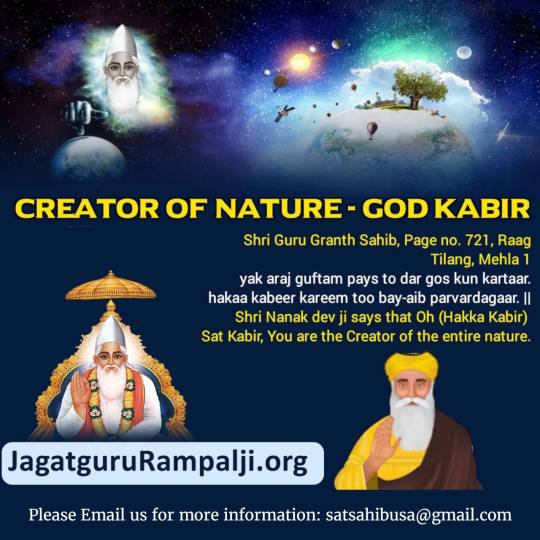 CREATOR OF NATURE - GOD KABIR

Shri Guru Granth Sahib, Page no. 721, Raag Tilang, Mehla 1

yak araj guftam pays to dar gos kun kartaar.
hakaa kabeer kareem too bay-aib parvardagaar. ||

Shri Nanak dev ji says that Oh (Hakka Kabir) Sat Kabir, You are the Creator of the entire nature.

JagatguruRampalji.org

Please Email us for more information: satsahibusa@gmail.com